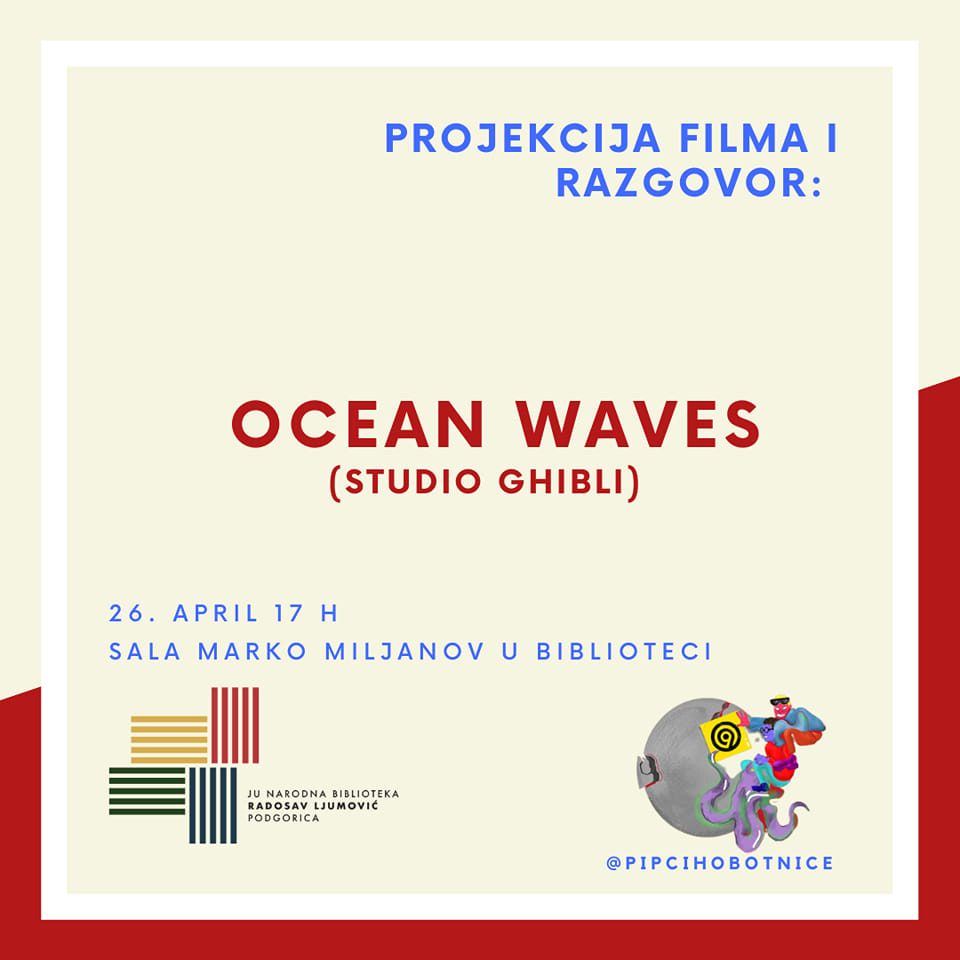 PROJEKCIJA FILMA I RAZGOVOR:

OCEAN WAVES
(STUDIO GHIBLI)

26. APRIL 17 H
SALA MARKO MILJANOV U BIBLIOTECI

JU NARODNA BIBLIOTEKA
RADOSAV LJUMOVIĆ
PODGORICA

@PIPCIHOBOTNICE